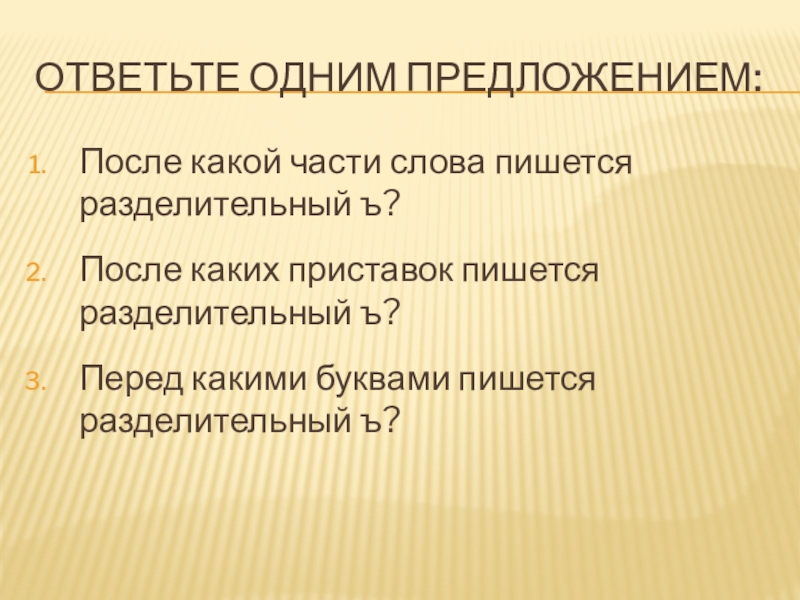 ОТВЕТЬТЕ ОДНИМ ПРЕДЛОЖЕНИЕМ:

1. После какой части слова пишется разделительный ъ?

2. После каких приставок пишется разделительный ъ?

3. Перед какими буквами пишется разделительный ъ?